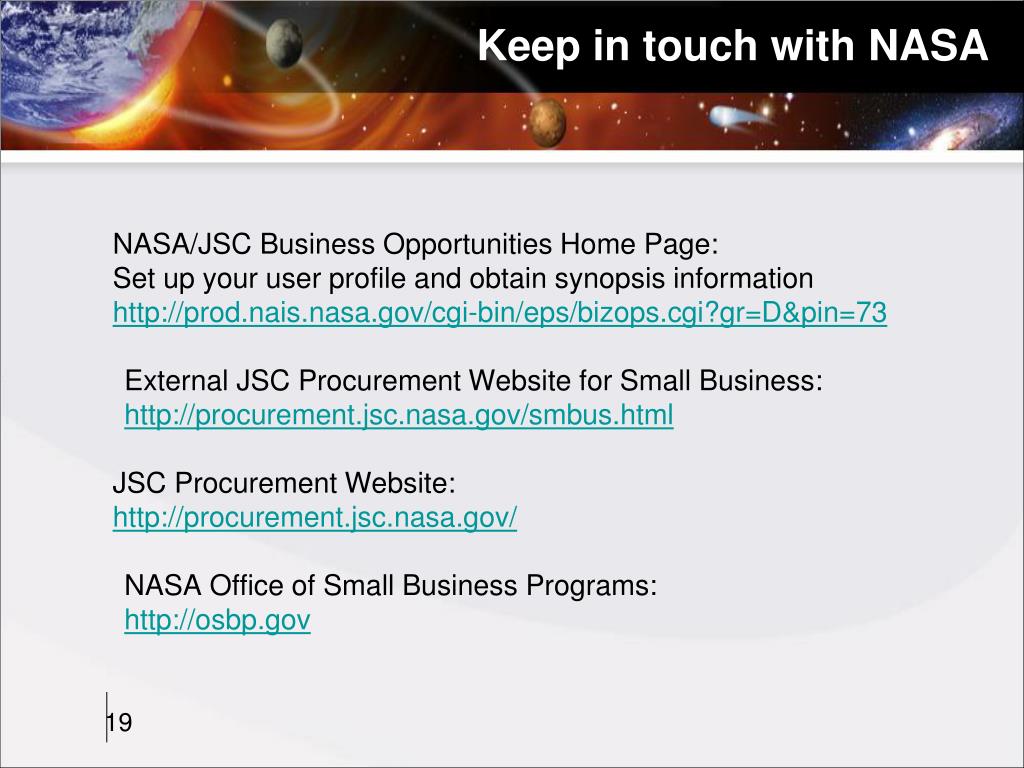 Keep in touch with NASA

NASA/JSC Business Opportunities Home Page:
Set up your user profile and obtain synopsis information
http://prod.nais.nasa.gov/cgi-bin/eps/bizops.cgi?gr=D&pin=73

External JSC Procurement Website for Small Business:
http://procurement.jsc.nasa.gov/smbus.html

JSC Procurement Website:
http://procurement.jsc.nasa.gov/

NASA Office of Small Business Programs:
http://osbp.gov

19